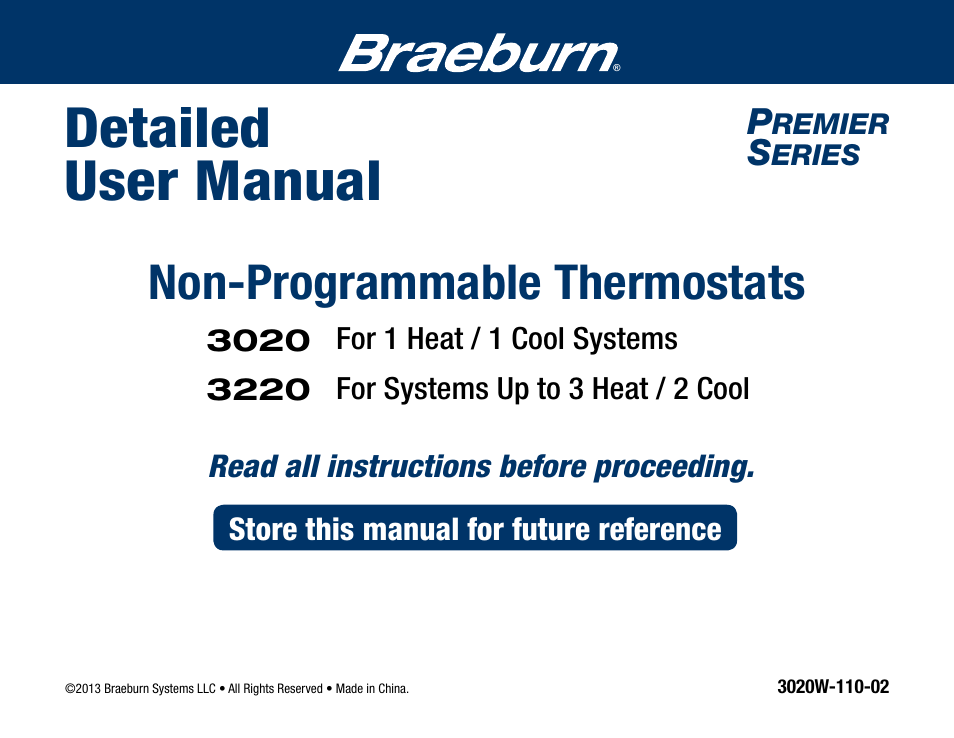 Braeburn®

Detailed
User Manual

PREMIER
SERIES

Non-Programmable Thermostats

3020 For 1 Heat / 1 Cool Systems

3220 For Systems Up to 3 Heat / 2 Cool

Read all instructions before proceeding.

Store this manual for future reference

©2013 Braeburn Systems LLC • All Rights Reserved • Made in China.

3020W-110-02